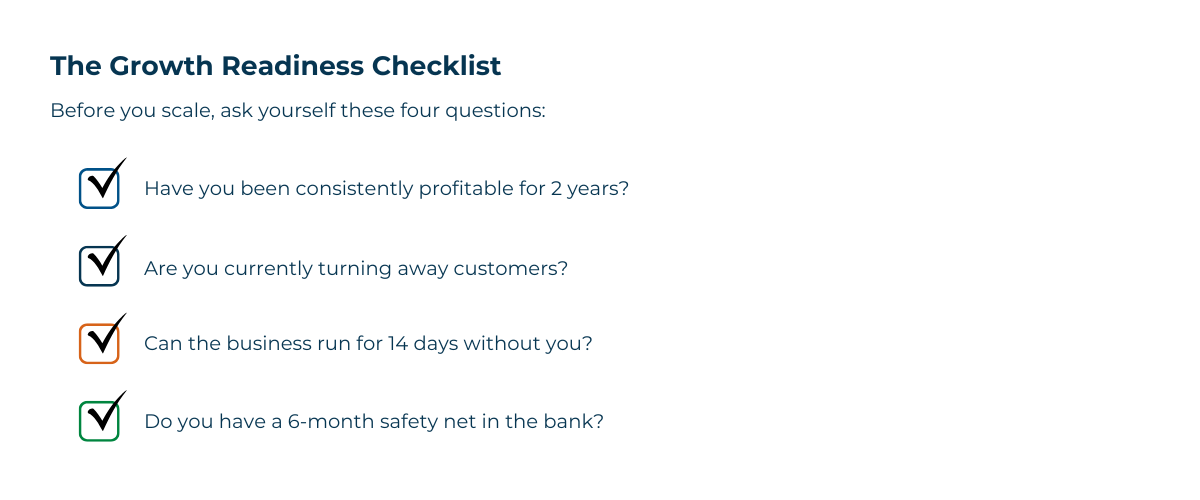 The Growth Readiness Checklist

Before you scale, ask yourself these four questions:

Have you been consistently profitable for 2 years?

Are you currently turning away customers?

Can the business run for 14 days without you?

Do you have a 6-month safety net in the bank?